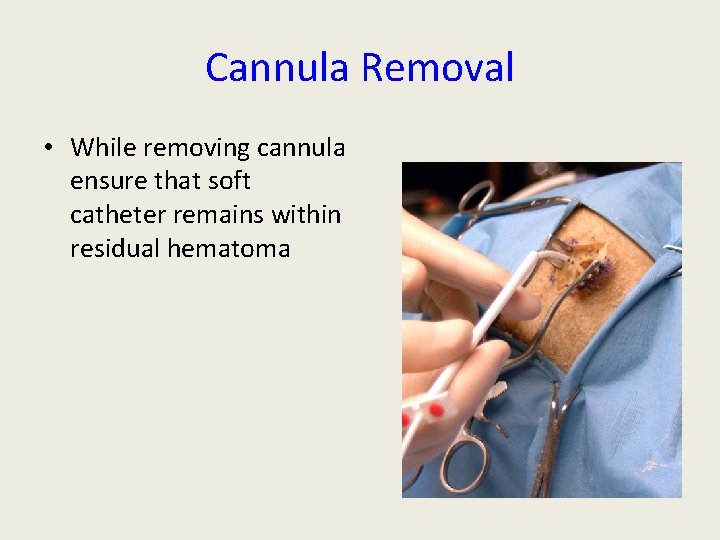 Cannula Removal

• While removing cannula ensure that soft catheter remains within residual hematoma